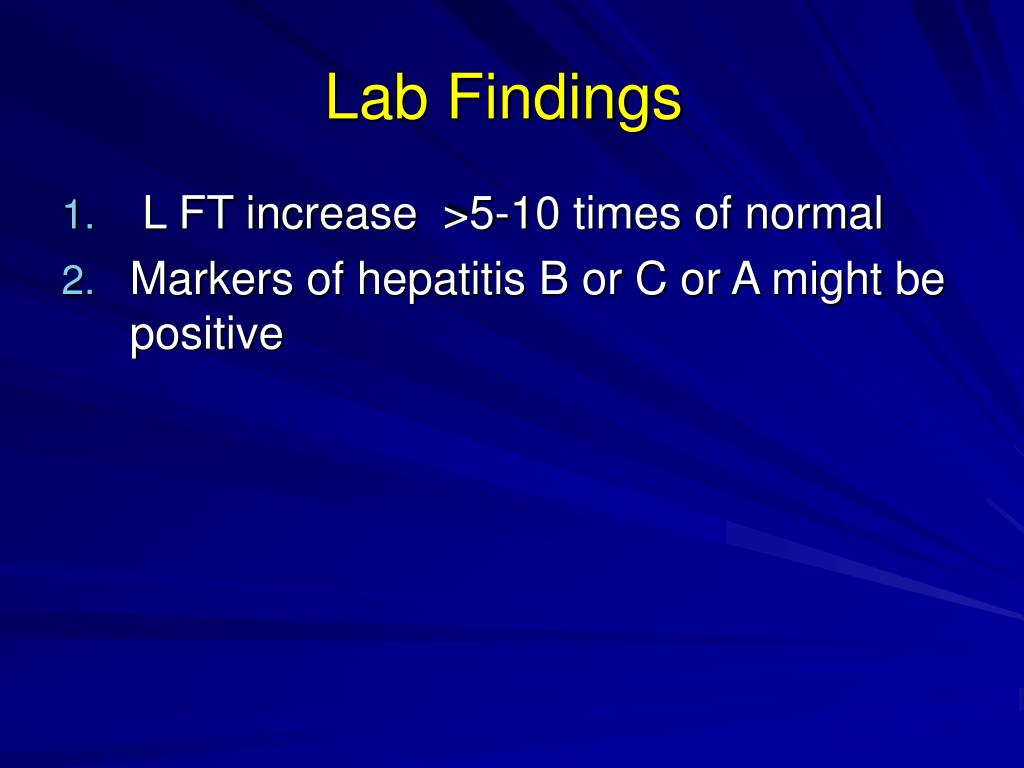 Lab Findings

1. L FT increase >5-10 times of normal
2. Markers of hepatitis B or C or A might be positive